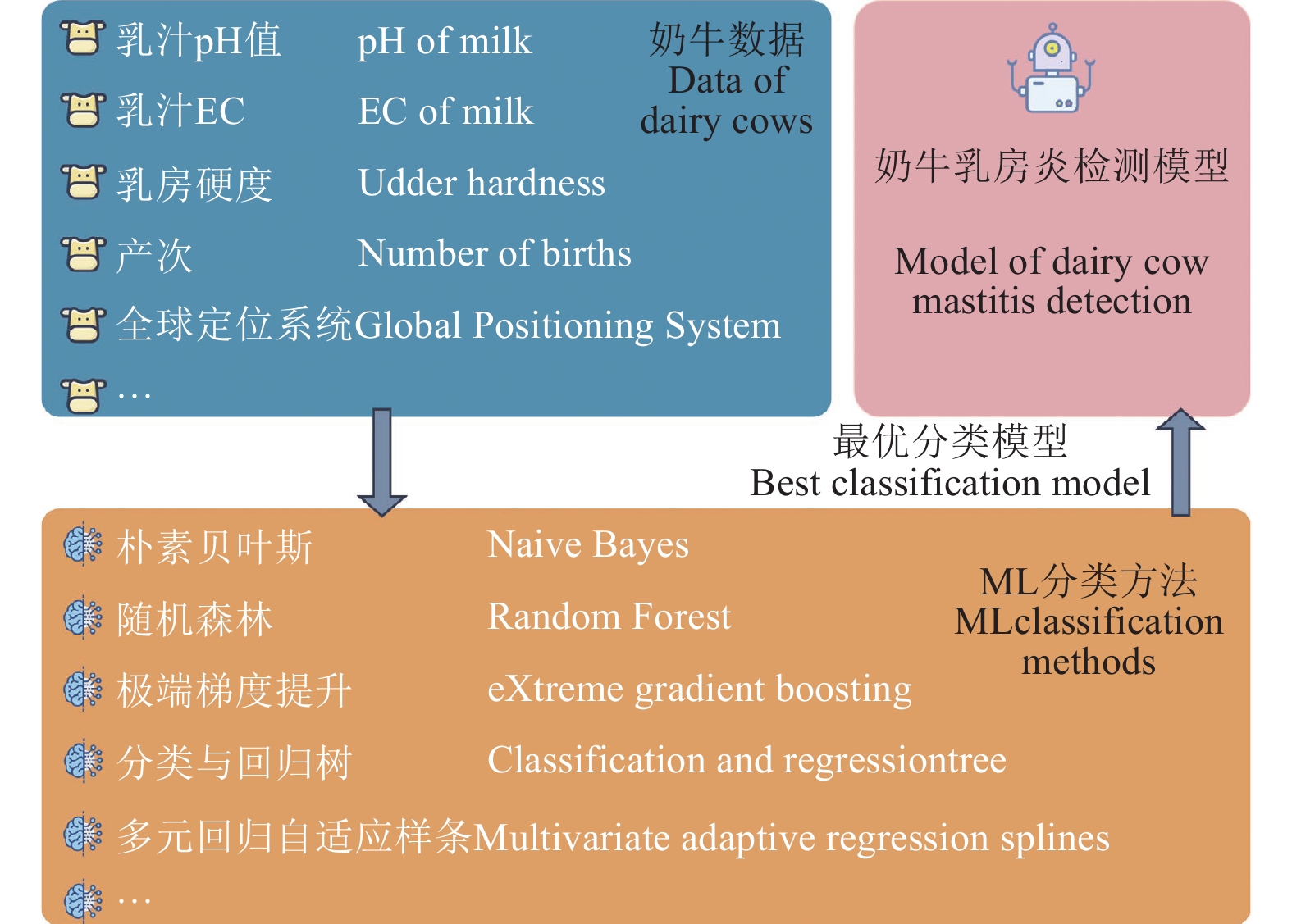 乳汁pH值 pH of milk

乳汁EC EC of milk

乳房硬度 Udder hardness

产次 Number of births

全球定位系统Global Positioning System

…

奶牛数据
Data of dairy cows

奶牛乳房炎检测模型

Model of dairy cow mastitis detection

最优分类模型
Best classification model

朴素贝叶斯 Naive Bayes

随机森林 Random Forest

极端梯度提升 eXtreme gradient boosting

分类与回归树 Classification and regressiontree

多元回归自适应样条Multivariate adaptive regression splines

…

ML分类方法
MLclassification methods